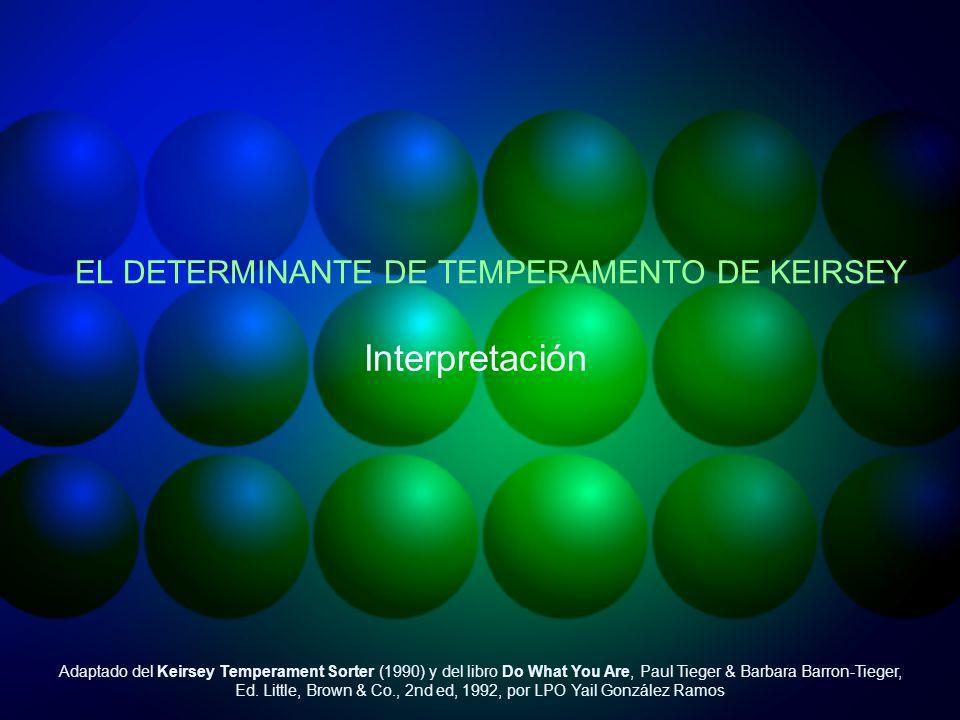 EL DETERMINANTE DE TEMPERAMENTO DE KEIRSEY

Interpretación

Adaptado del Keirsey Temperament Sorter (1990) y del libro Do What You Are, Paul Tieger & Barbara Barron-Tieger, Ed. Little, Brown & Co., 2nd ed, 1992, por LPO Yail González Ramos